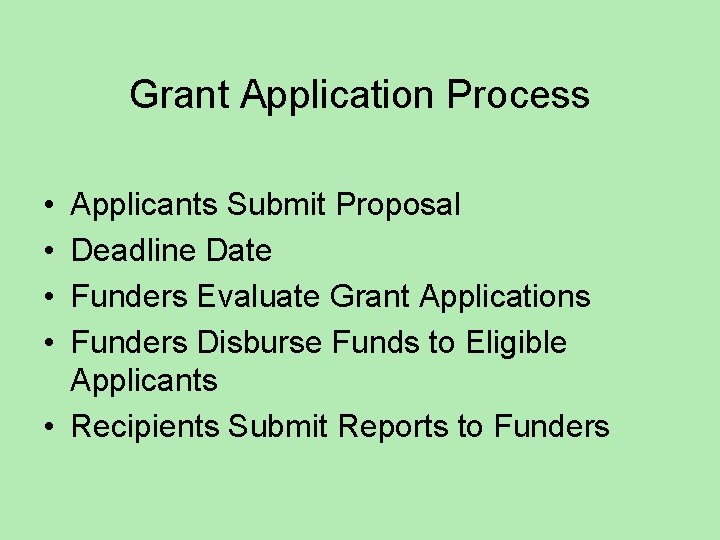 Grant Application Process

• Applicants Submit Proposal
• Deadline Date
• Funders Evaluate Grant Applications
• Funders Disburse Funds to Eligible Applicants
• Recipients Submit Reports to Funders